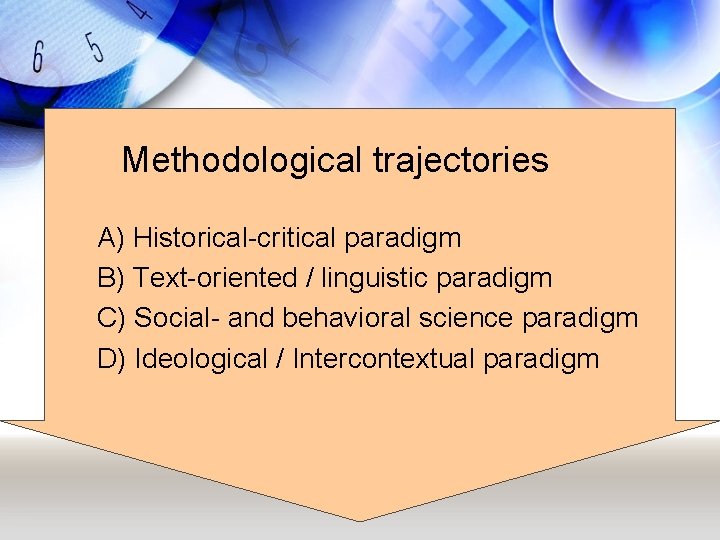 6 5 4

Methodological trajectories

A) Historical-critical paradigm
B) Text-oriented / linguistic paradigm
C) Social- and behavioral science paradigm
D) Ideological / Intercontextual paradigm